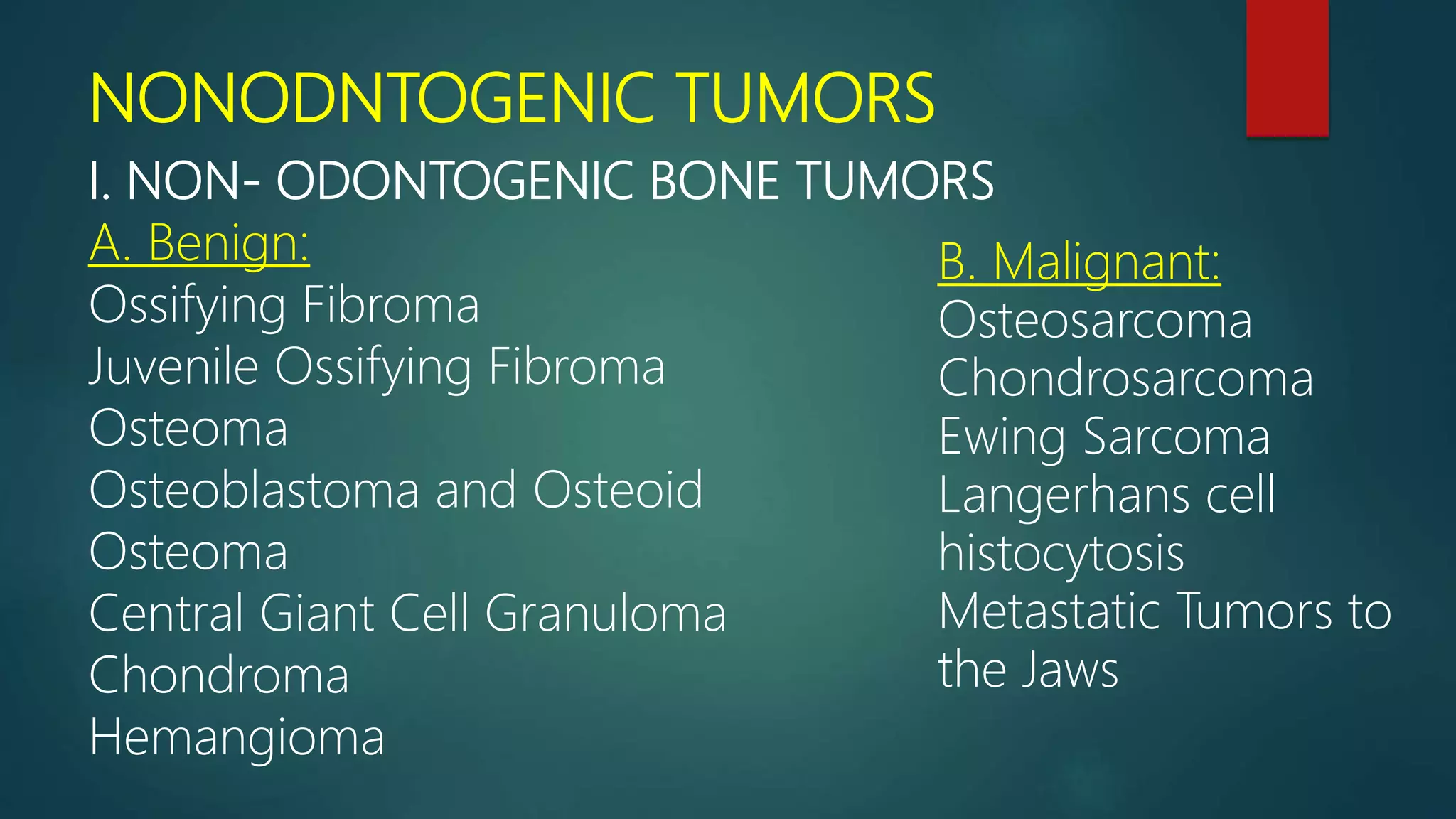 NONODNTOGENIC TUMORS

I. NON- ODONTOGENIC BONE TUMORS

A. Benign:
Ossifying Fibroma
Juvenile Ossifying Fibroma
Osteoma
Osteoblastoma and Osteoid Osteoma
Central Giant Cell Granuloma
Chondroma
Hemangioma

B. Malignant:
Osteosarcoma
Chondrosarcoma
Ewing Sarcoma
Langerhans cell histocytosis
Metastatic Tumors to the Jaws